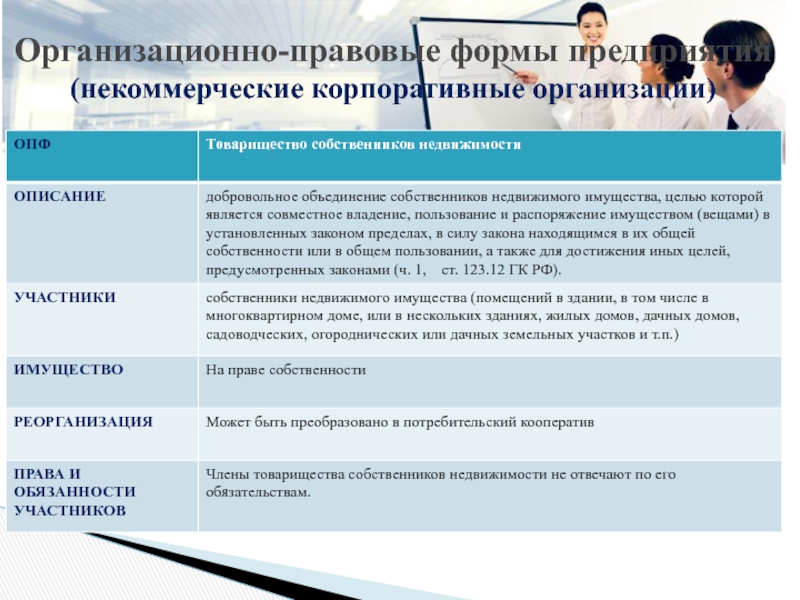 Организационно-правовые формы предприятия (некоммерческие корпоративные организации)

| ОПФ | Товарищество собственников недвижимости |
|---|---|
| ОПИСАНИЕ | добровольное объединение собственников недвижимого имущества, целью которой является совместное владение, пользование и распоряжение имуществом (вещами) в установленных законом пределах, в силу закона находящимся в их общей собственности или в общем пользовании, а также для достижения иных целей, предусмотренных законами (ч. 1, ст. 123.12 ГК РФ). |
| УЧАСТНИКИ | собственники недвижимого имущества (помещений в здании, в том числе в многоквартирном доме, или в нескольких зданиях, жилых домов, дачных домов, садоводческих, огороднических или дачных земельных участков и т.п.) |
| ИМУЩЕСТВО | На праве собственности |
| РЕОРГАНИЗАЦИЯ | Может быть преобразовано в потребительский кооператив |
| ПРАВА И ОБЯЗАННОСТИ УЧАСТНИКОВ | Члены товарищества собственников недвижимости не отвечают по его обязательствам. |